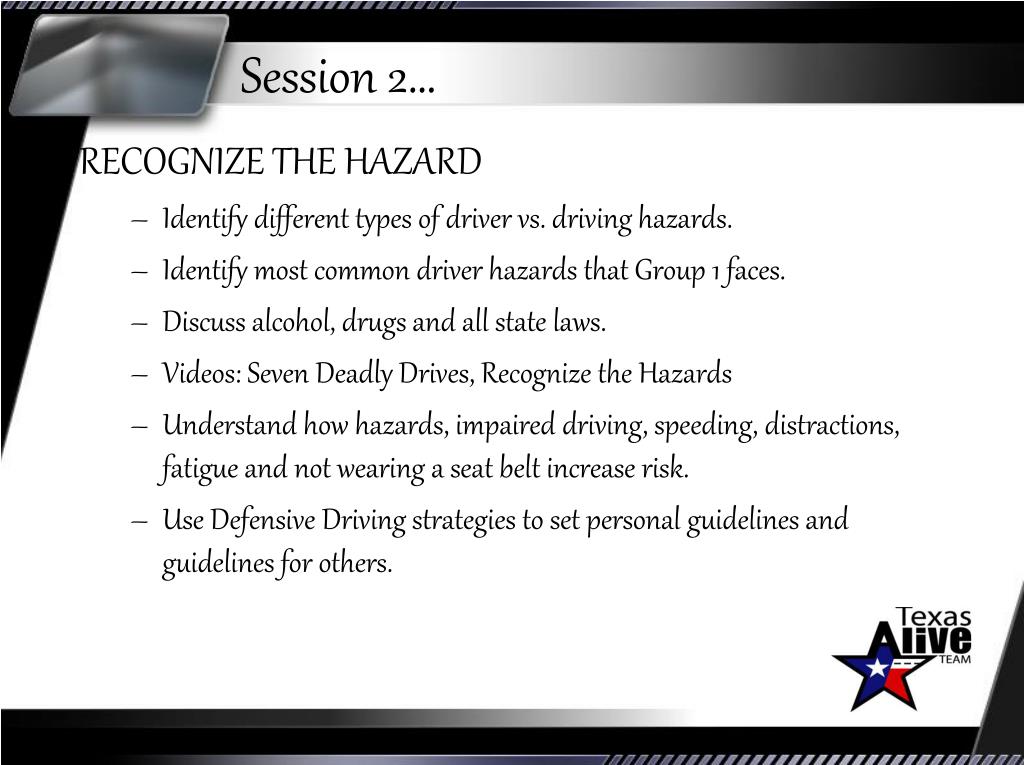 Session 2…

RECOGNIZE THE HAZARD

– Identify different types of driver vs. driving hazards.
– Identify most common driver hazards that Group 1 faces.
– Discuss alcohol, drugs and all state laws.
– Videos: Seven Deadly Drives, Recognize the Hazards
– Understand how hazards, impaired driving, speeding, distractions, fatigue and not wearing a seat belt increase risk.
– Use Defensive Driving strategies to set personal guidelines and guidelines for others.

Texas Alive TEAM